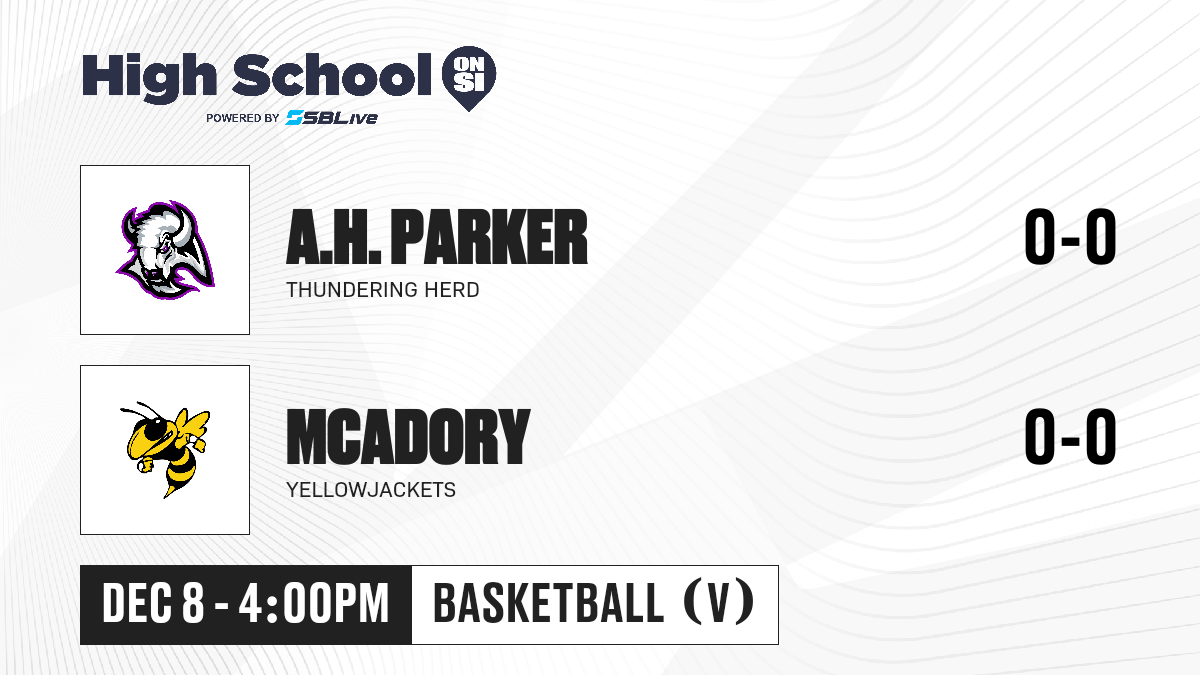 High School ON SI
POWERED BY SBLive

A.H. PARKER
THUNDERING HERD
0-0

MCADORY
YELLOWJACKETS
0-0

DEC 8 - 4:00PM
BASKETBALL (V)